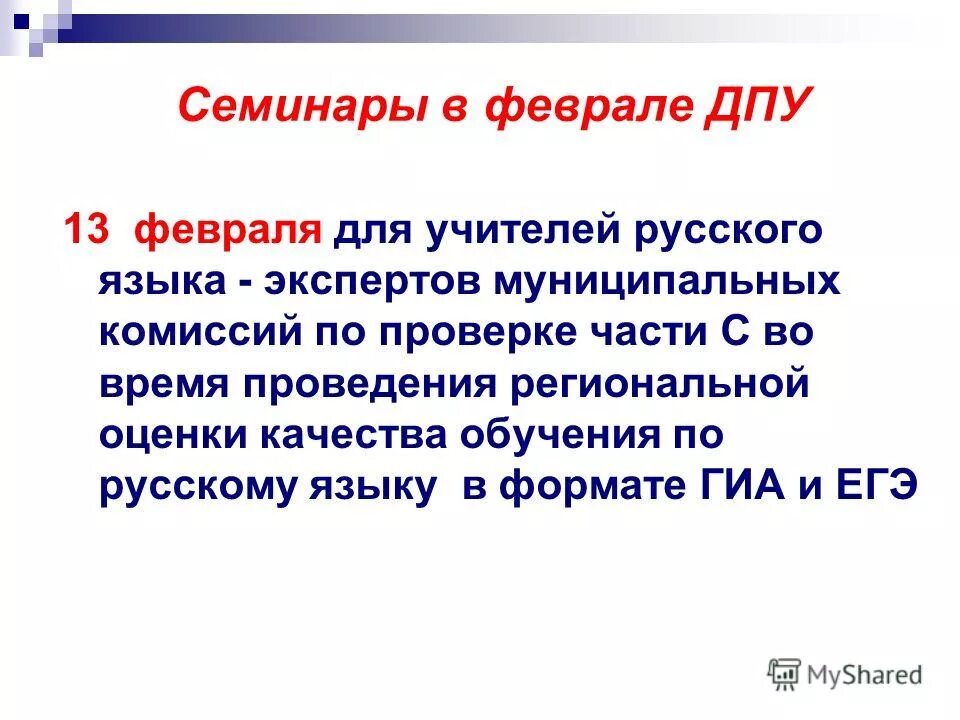 Семинары в феврале ДПУ

13 февраля для учителей русского языка - экспертов муниципальных комиссий по проверке части С во время проведения региональной оценки качества обучения по русскому языку в формате ГИА и ЕГЭ

MyShared